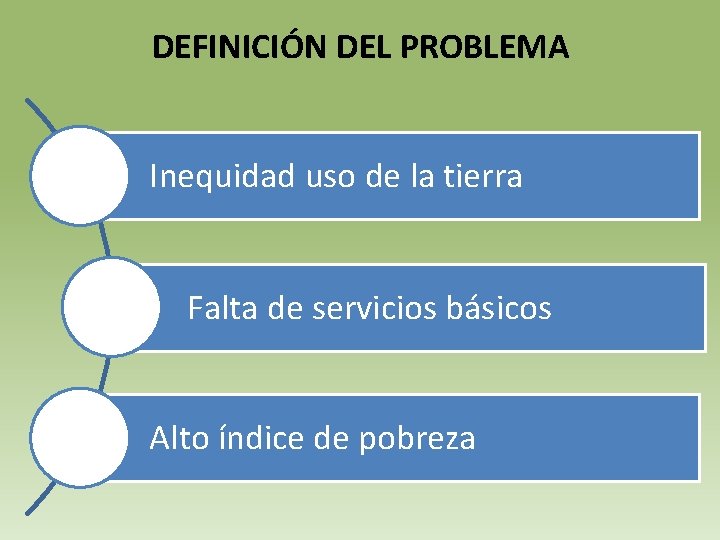 DEFINICIÓN DEL PROBLEMA

Inequidad uso de la tierra

Falta de servicios básicos

Alto índice de pobreza